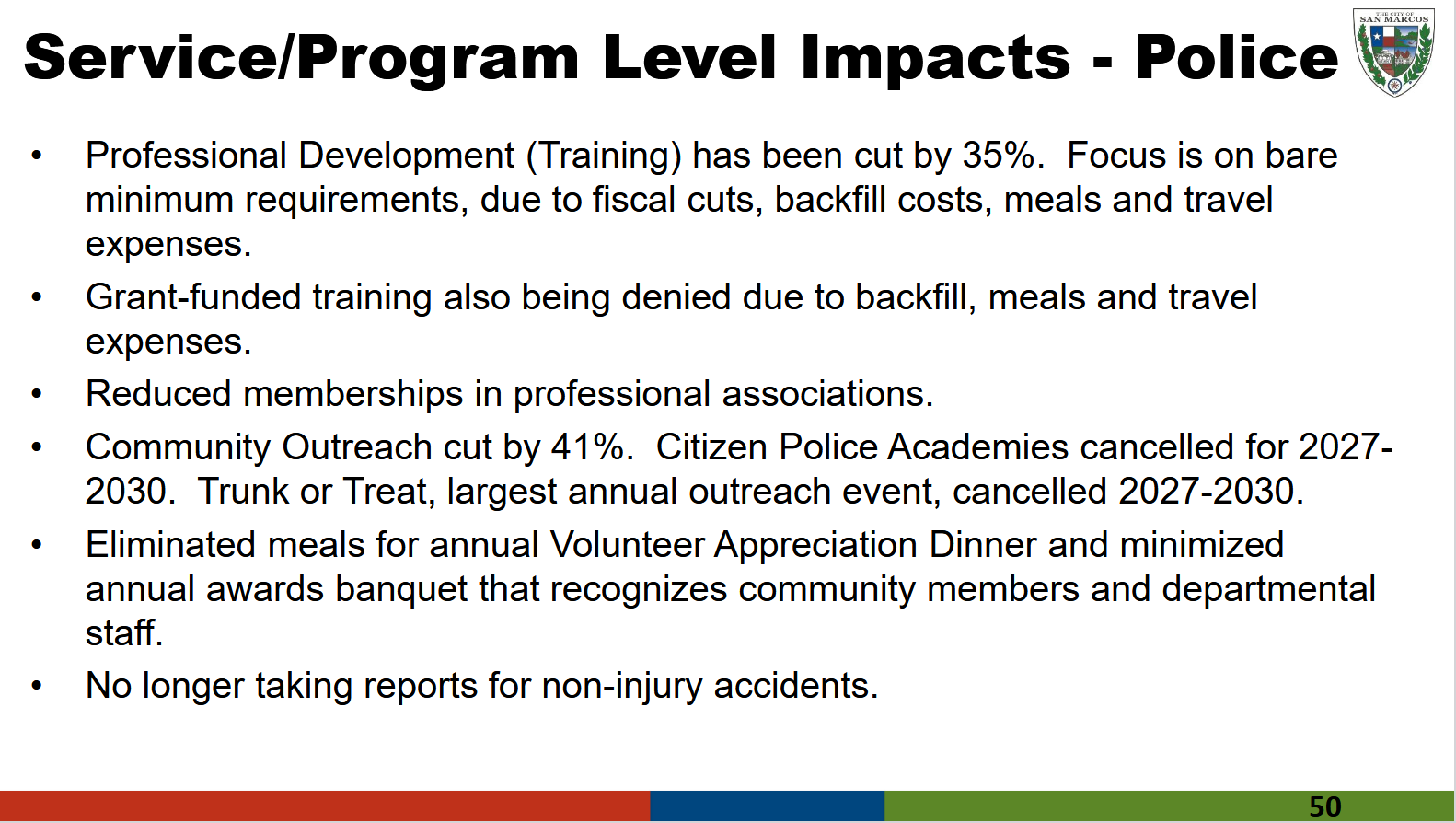 Service/Program Level Impacts - Police

THE CITY OF SAN MARCOS

• Professional Development (Training) has been cut by 35%. Focus is on bare minimum requirements, due to fiscal cuts, backfill costs, meals and travel expenses.
• Grant-funded training also being denied due to backfill, meals and travel expenses.
• Reduced memberships in professional associations.
• Community Outreach cut by 41%. Citizen Police Academies cancelled for 2027-2030. Trunk or Treat, largest annual outreach event, cancelled 2027-2030.
• Eliminated meals for annual Volunteer Appreciation Dinner and minimized annual awards banquet that recognizes community members and departmental staff.
• No longer taking reports for non-injury accidents.

50